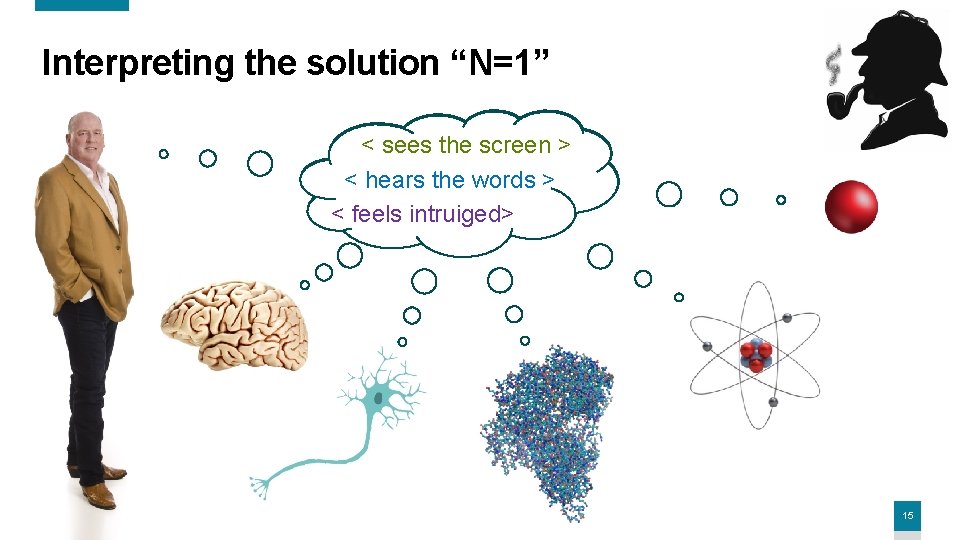 Interpreting the solution “N=1”

< sees the screen >
< hears the words >
< feels intruiged>

15